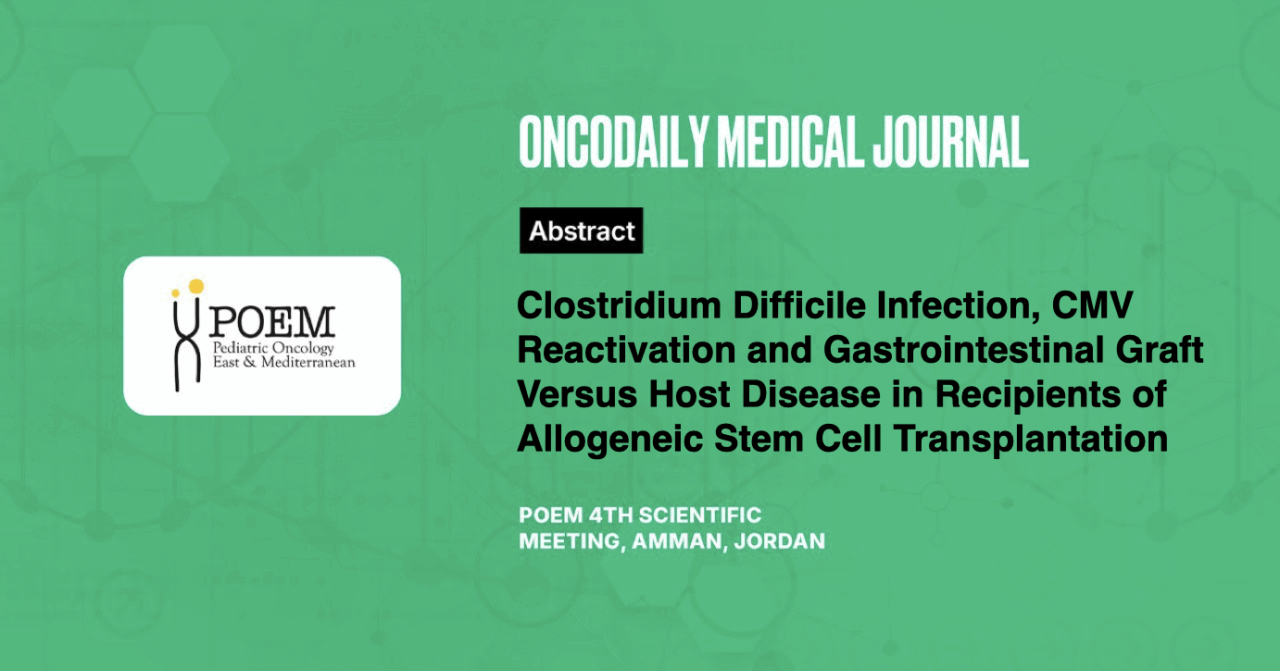 POEM
Pediatric Oncology
East & Mediterranean

ONCODAILY MEDICAL JOURNAL

Abstract

Clostridium Difficile Infection, CMV Reactivation and Gastrointestinal Graft Versus Host Disease in Recipients of Allogeneic Stem Cell Transplantation

POEM 4TH SCIENTIFIC MEETING, AMMAN, JORDAN